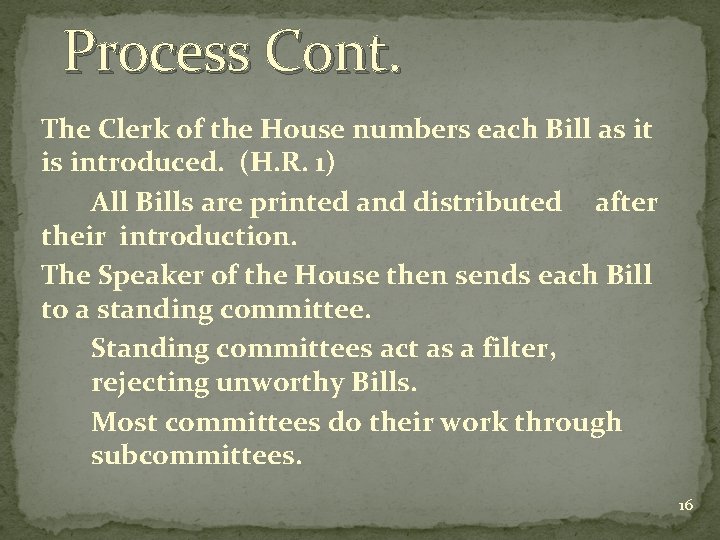 Process Cont.

The Clerk of the House numbers each Bill as it is introduced. (H.R. 1)

All Bills are printed and distributed after their introduction.

The Speaker of the House then sends each Bill to a standing committee.

Standing committees act as a filter, rejecting unworthy Bills.

Most committees do their work through subcommittees.

16